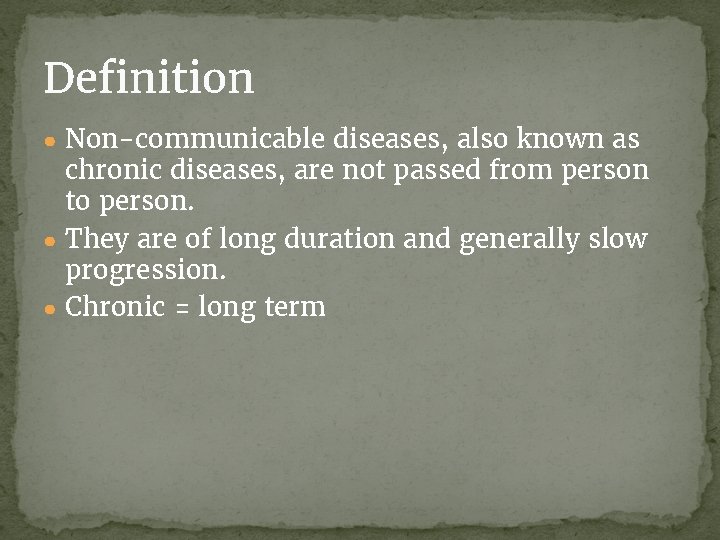 Definition

- Non-communicable diseases, also known as chronic diseases, are not passed from person to person.
- They are of long duration and generally slow progression.
- Chronic = long term